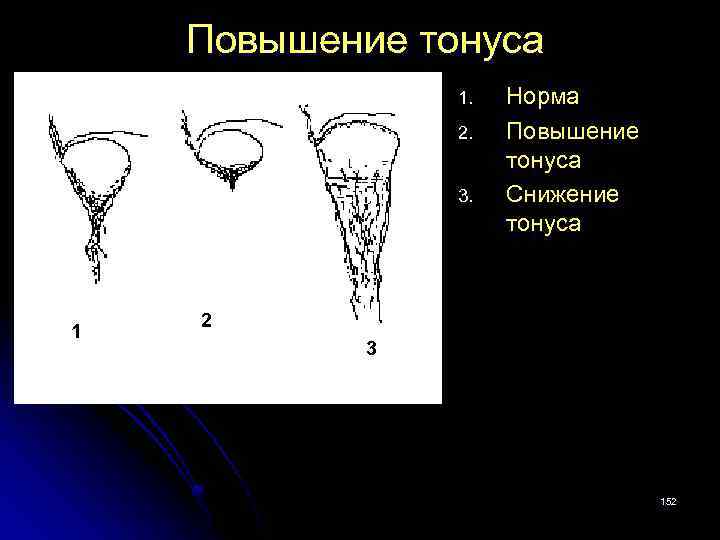 Повышение тонуса

1

2

3

1. Норма
2. Повышение тонуса
3. Снижение тонуса

152